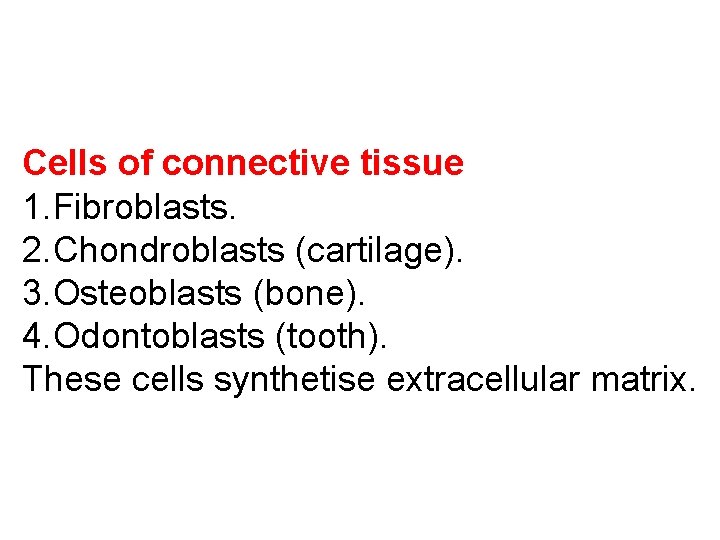 Cells of connective tissue
1.Fibroblasts.
2.Chondroblasts (cartilage).
3.Osteoblasts (bone).
4.Odontoblasts (tooth).
These cells synthetise extracellular matrix.